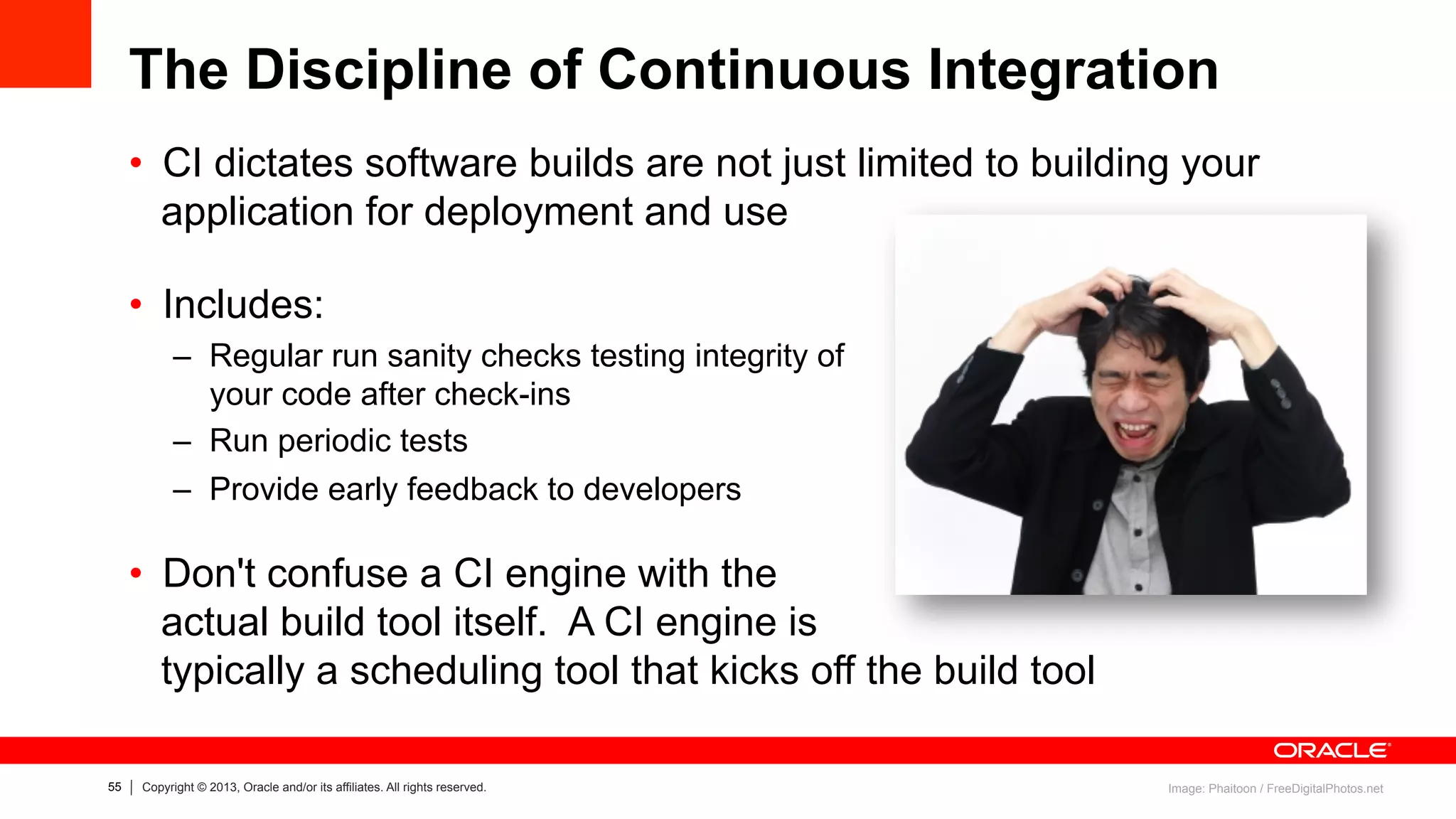 The Discipline of Continuous Integration

• CI dictates software builds are not just limited to building your application for deployment and use

• Includes:
– Regular run sanity checks testing integrity of your code after check-ins
– Run periodic tests
– Provide early feedback to developers

• Don't confuse a CI engine with the actual build tool itself. A CI engine is typically a scheduling tool that kicks off the build tool

ORACLE

55 | Copyright © 2013, Oracle and/or its affiliates. All rights reserved.

Image: Phaitoon / FreeDigitalPhotos.net